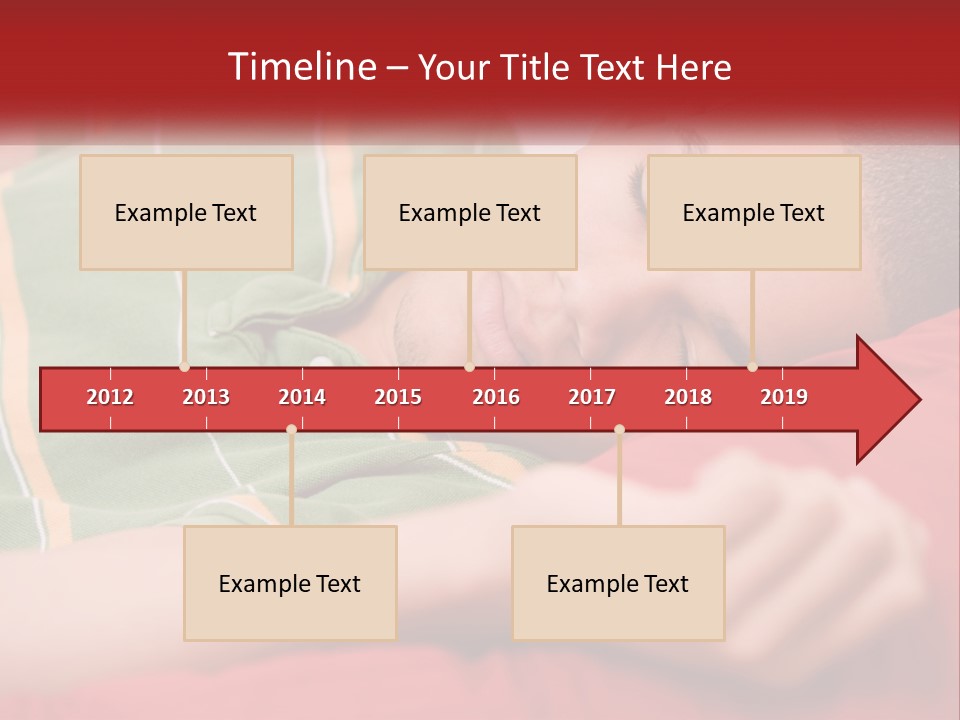 Timeline – Your Title Text Here

Example Text

Example Text

Example Text

2012 2013 2014 2015 2016 2017 2018 2019

Example Text

Example Text